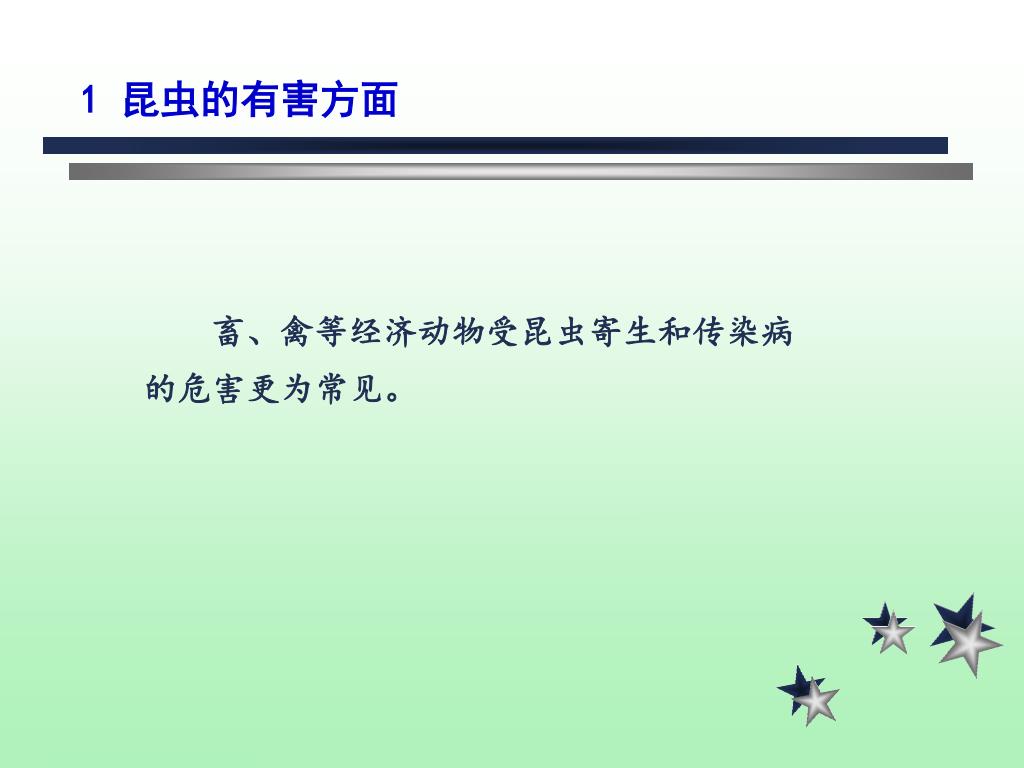 1 昆虫的有害方面

畜、禽等经济动物受昆虫寄生和传染病的危害更为常见。